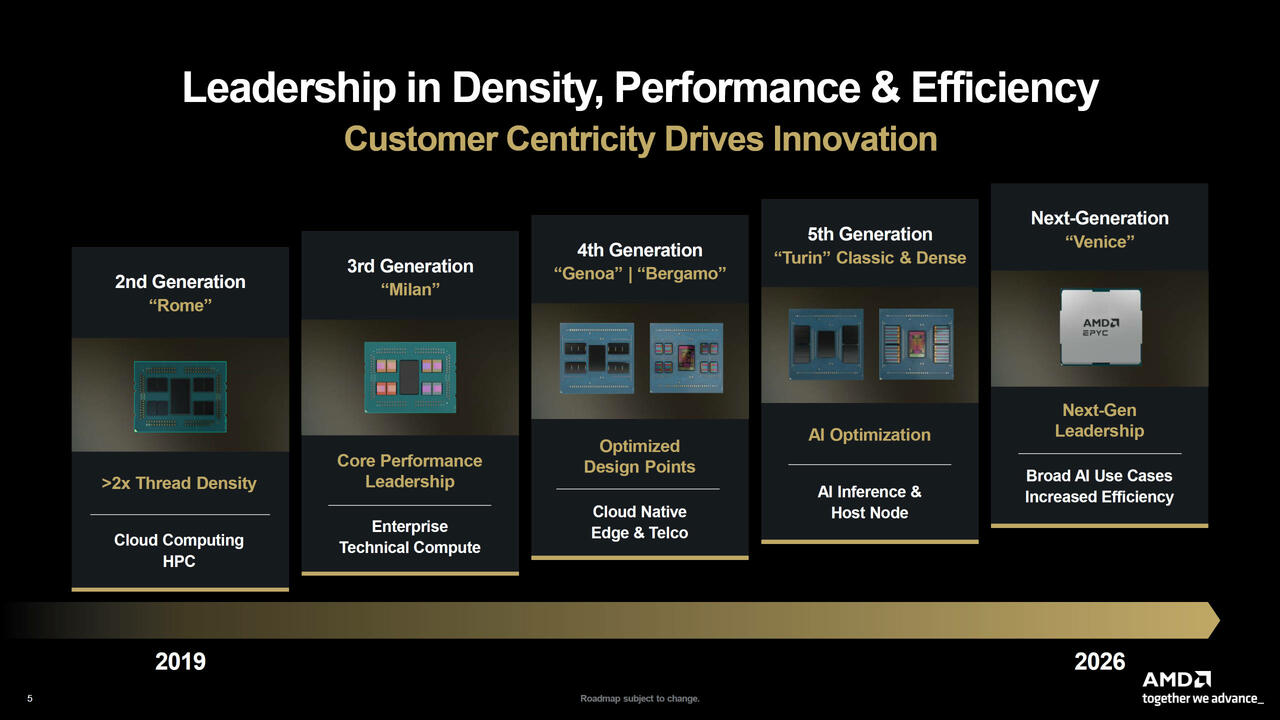 Leadership in Density, Performance & Efficiency
Customer Centricity Drives Innovation

2nd Generation
“Rome”

>2x Thread Density

Cloud Computing
HPC

3rd Generation
“Milan”

Core Performance Leadership

Enterprise
Technical Compute

4th Generation
“Genoa” | “Bergamo”

Optimized Design Points

Cloud Native
Edge & Telco

5th Generation
“Turin” Classic & Dense

AI Optimization

AI Inference &
Host Node

Next-Generation
“Venice”

AMD
EPYC

Next-Gen Leadership

Broad AI Use Cases
Increased Efficiency

2019

2026

5

Roadmap subject to change.

AMD
together we advance_